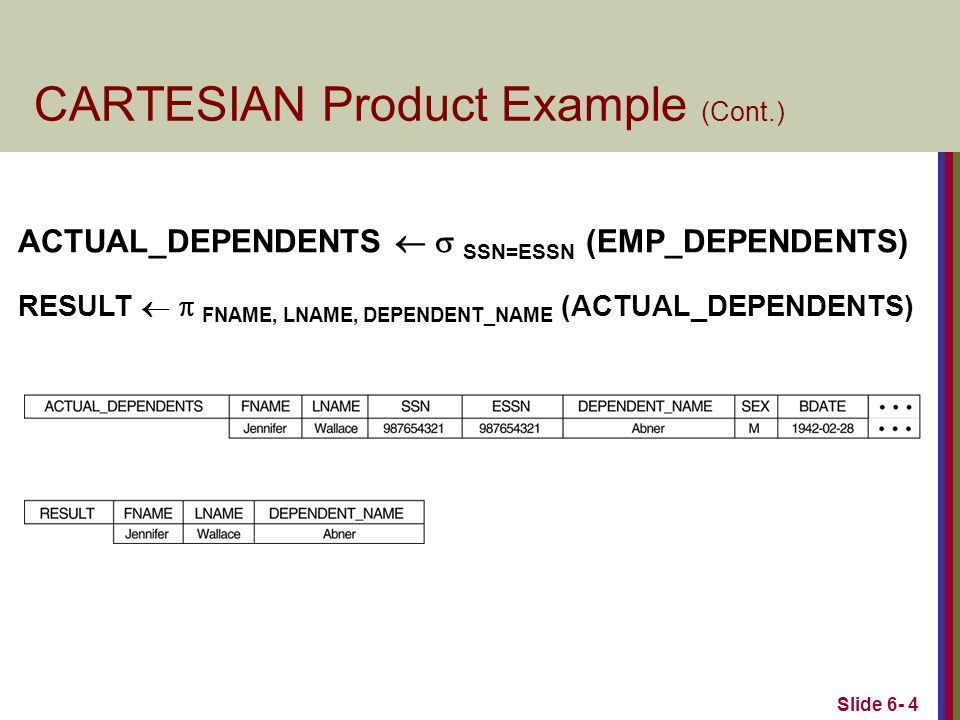 CARTESIAN Product Example (Cont.)

ACTUAL_DEPENDENTS $\leftarrow \sigma_{SSN=ESSN}$ (EMP_DEPENDENTS)

RESULT $\leftarrow \pi_{FNAME, LNAME, DEPENDENT\_NAME}$ (ACTUAL_DEPENDENTS)

| ACTUAL_DEPENDENTS | FNAME | LNAME | SSN | ESSN | DEPENDENT_NAME | SEX | BDATE | • • • |
|---|---|---|---|---|---|---|---|---|
| | Jennifer | Wallace | 987654321 | 987654321 | Abner | M | 1942-02-28 | • • • |

| RESULT | FNAME | LNAME | DEPENDENT_NAME |
|---|---|---|---|
| | Jennifer | Wallace | Abner |

Slide 6- 4